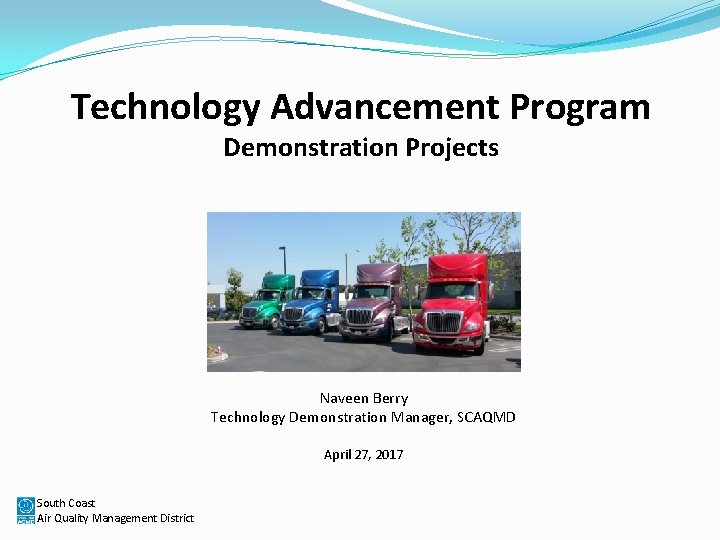 Technology Advancement Program
Demonstration Projects

Naveen Berry
Technology Demonstration Manager, SCAQMD

April 27, 2017

South Coast
Air Quality Management District